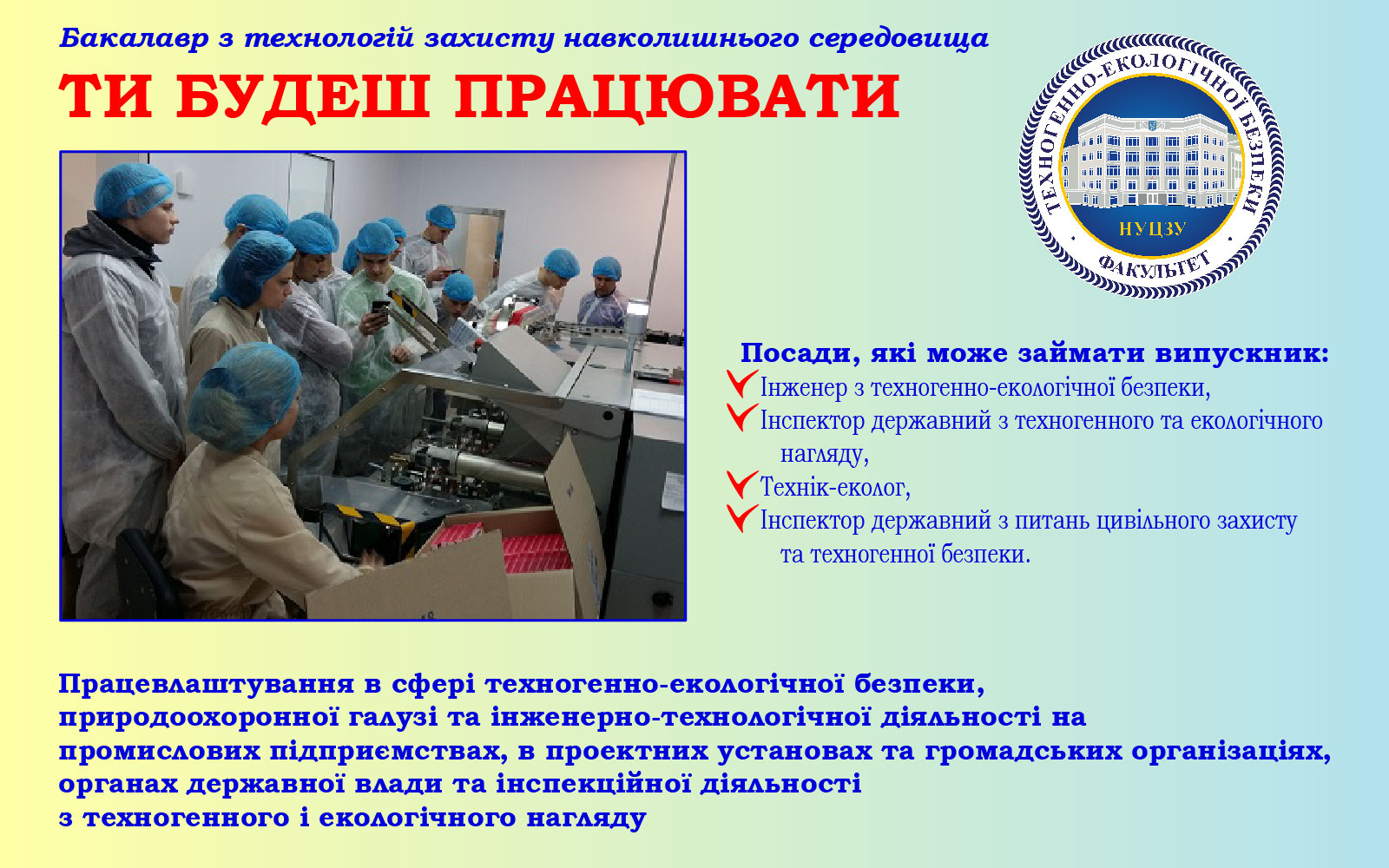 Бакалавр з технологій захисту навколишнього середовища

ТИ БУДЕШ ПРАЦЮВАТИ

ТЕХНОГЕННО-ЕКОЛОГІЧНОЇ БЕЗПЕКИ
НУЦЗУ
ФАКУЛЬТЕТ

Посади, які може займати випускник:
Інженер з техногенно-екологічної безпеки,
Інспектор державний з техногенного та екологічного нагляду,
Технік-еколог,
Інспектор державний з питань цивільного захисту та техногенної безпеки.

Працевлаштування в сфері техногенно-екологічної безпеки, природоохоронної галузі та інженерно-технологічної діяльності на промислових підприємствах, в проектних установах та громадських організаціях, органах державної влади та інспекційної діяльності з техногенного і екологічного нагляду